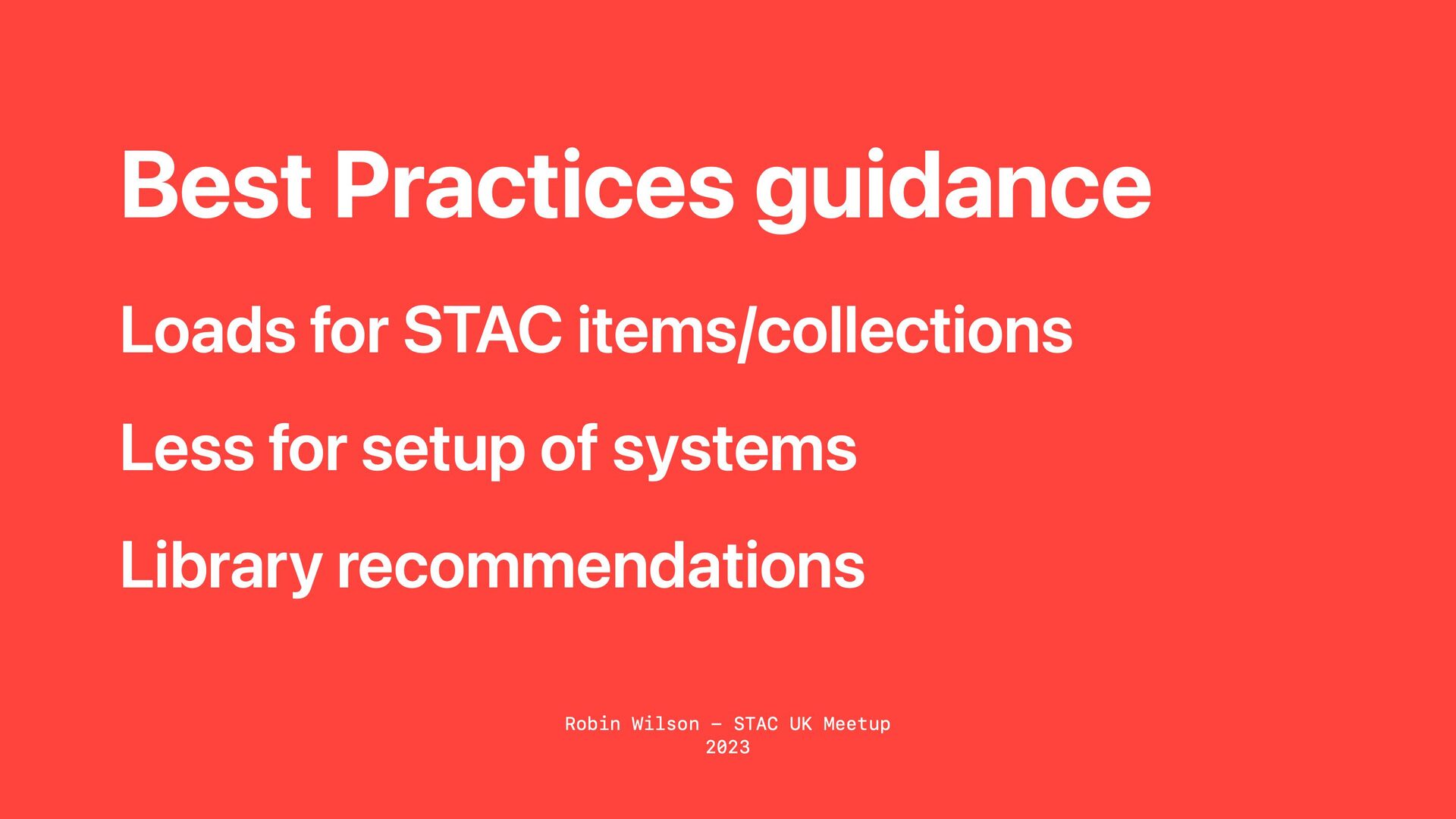 Best Practices guidance

Loads for STAC items/collections

Less for setup of systems

Library recommendations

Robin Wilson – STAC UK Meetup
2023